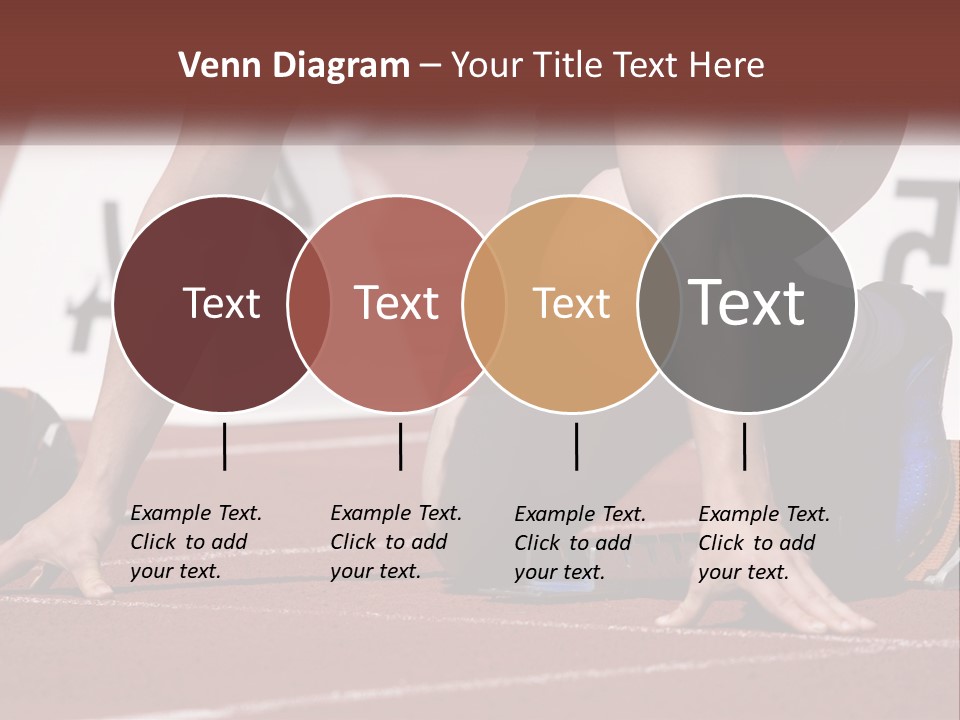 Venn Diagram – Your Title Text Here

Text

Text

Text

Text

Example Text. Click to add your text.

Example Text. Click to add your text.

Example Text. Click to add your text.

Example Text. Click to add your text.